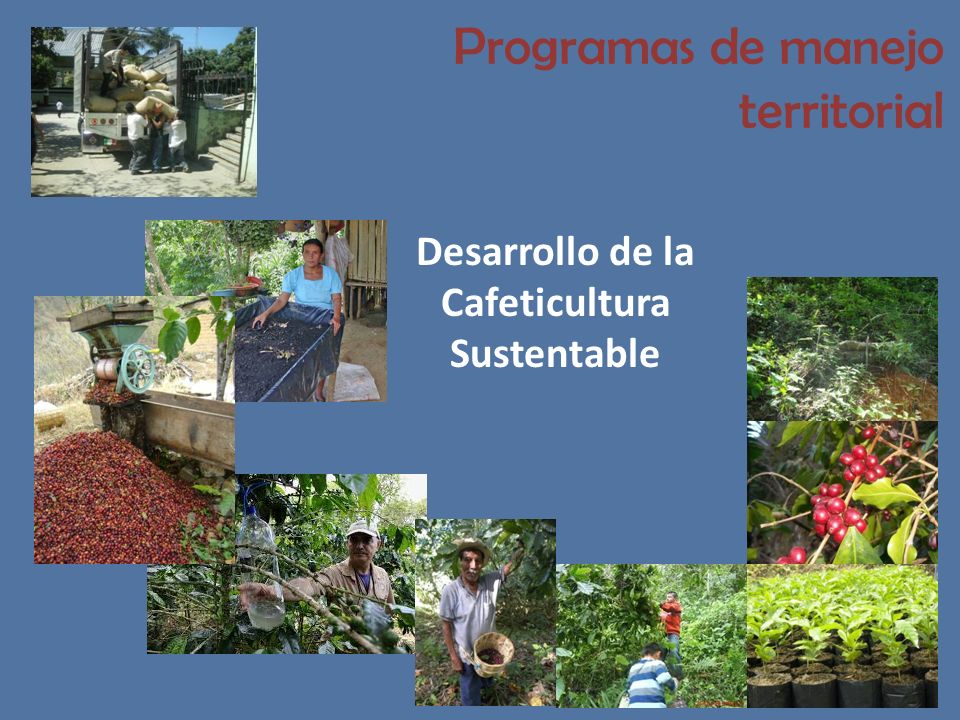 Programas de manejo territorial

Desarrollo de la Cafeticultura Sustentable